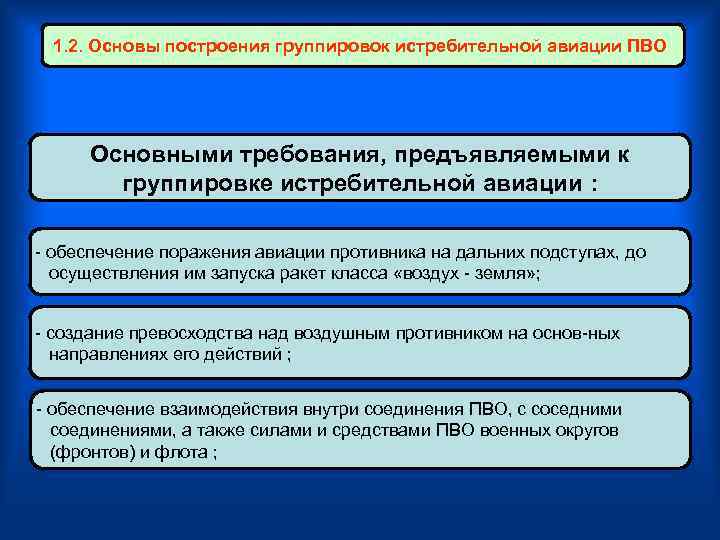 1.2. Основы построения группировок истребительной авиации ПВО

Основными требования, предъявляемыми к группировке истребительной авиации :

- обеспечение поражения авиации противника на дальних подступах, до осуществления им запуска ракет класса «воздух - земля»;

- создание превосходства над воздушным противником на основ-ных направлениях его действий ;

- обеспечение взаимодействия внутри соединения ПВО, с соседними соединениями, а также силами и средствами ПВО военных округов (фронтов) и флота ;